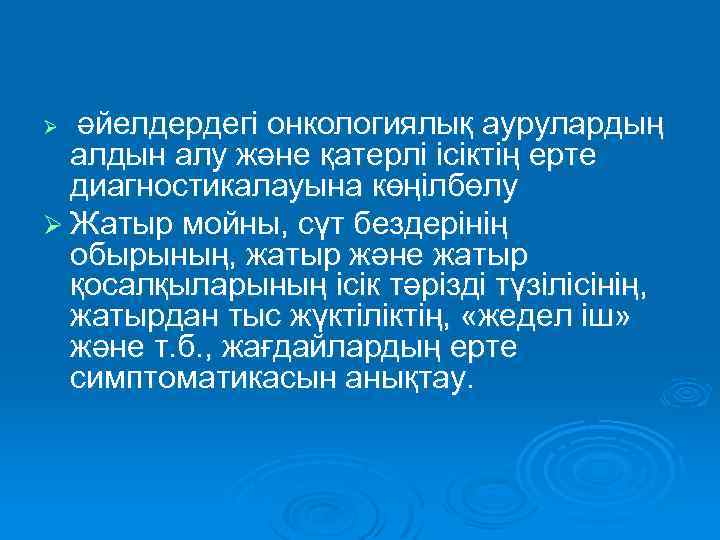 ➢ әйелдердегі онкологиялық аурулардың алдын алу және қатерлі ісіктің ерте диагностикалауына көңілбөлу

➢ Жатыр мойны, сүт бездерінің обырының, жатыр және жатыр қосалқыларының ісік тәрізді түзілісінің, жатырдан тыс жүктіліктің, «жедел іш» және т.б., жағдайлардың ерте симптоматикасын анықтау.